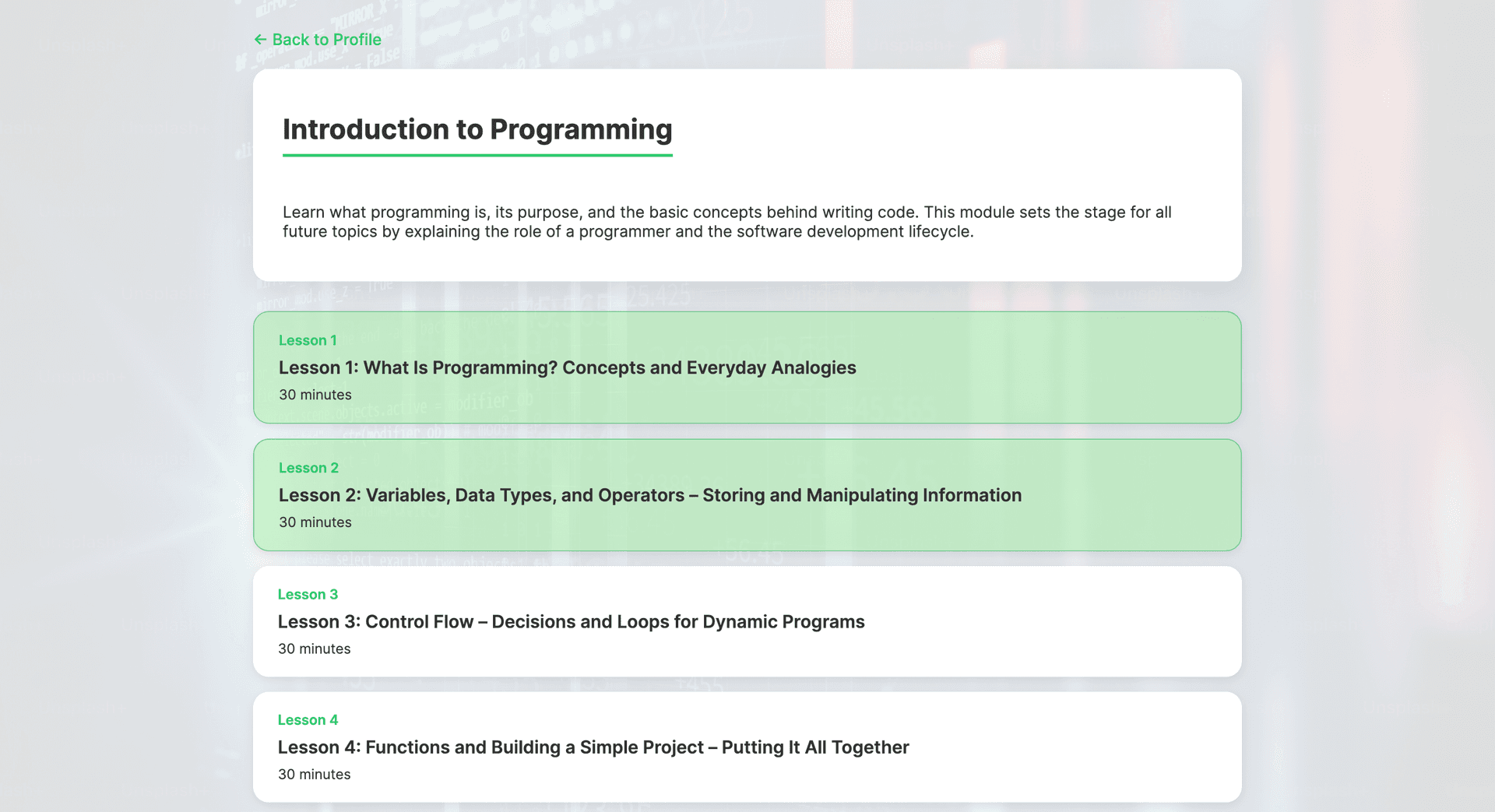 ← Back to Profile

Introduction to Programming

Learn what programming is, its purpose, and the basic concepts behind writing code. This module sets the stage for all future topics by explaining the role of a programmer and the software development lifecycle.

Lesson 1
Lesson 1: What Is Programming? Concepts and Everyday Analogies
30 minutes

Lesson 2
Lesson 2: Variables, Data Types, and Operators – Storing and Manipulating Information
30 minutes

Lesson 3
Lesson 3: Control Flow – Decisions and Loops for Dynamic Programs
30 minutes

Lesson 4
Lesson 4: Functions and Building a Simple Project – Putting It All Together
30 minutes